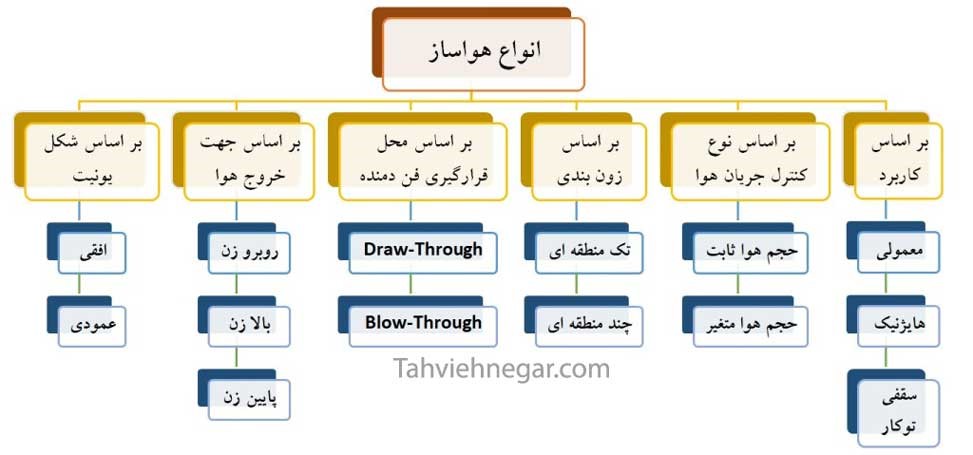 انواع هواساز

بر اساس کاربرد
معمولی
هایژنیک
سقفی توکار

بر اساس نوع کنترل جریان هوا
حجم هوا ثابت
حجم هوا متغیر

بر اساس زون بندی
تک منطقه ای
چند منطقه ای

بر اساس محل قرارگیری فن دمنده
Draw-Through
Blow-Through

بر اساس جهت خروج هوا
روبرو زن
بالا زن
پایین زن

بر اساس شکل یونیت
افقی
عمودی

Tahviehnegar.com